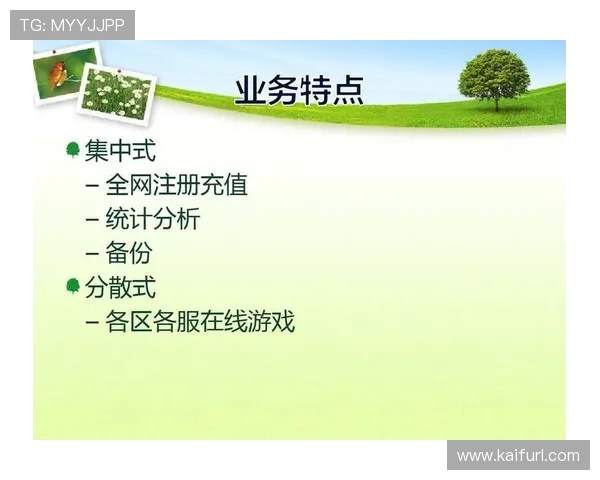 TG: MYYJJPP

业务特点

集中式
– 全网注册充值
– 统计分析
– 备份

分散式
– 各区各服在线游戏

www.kaifurl.com